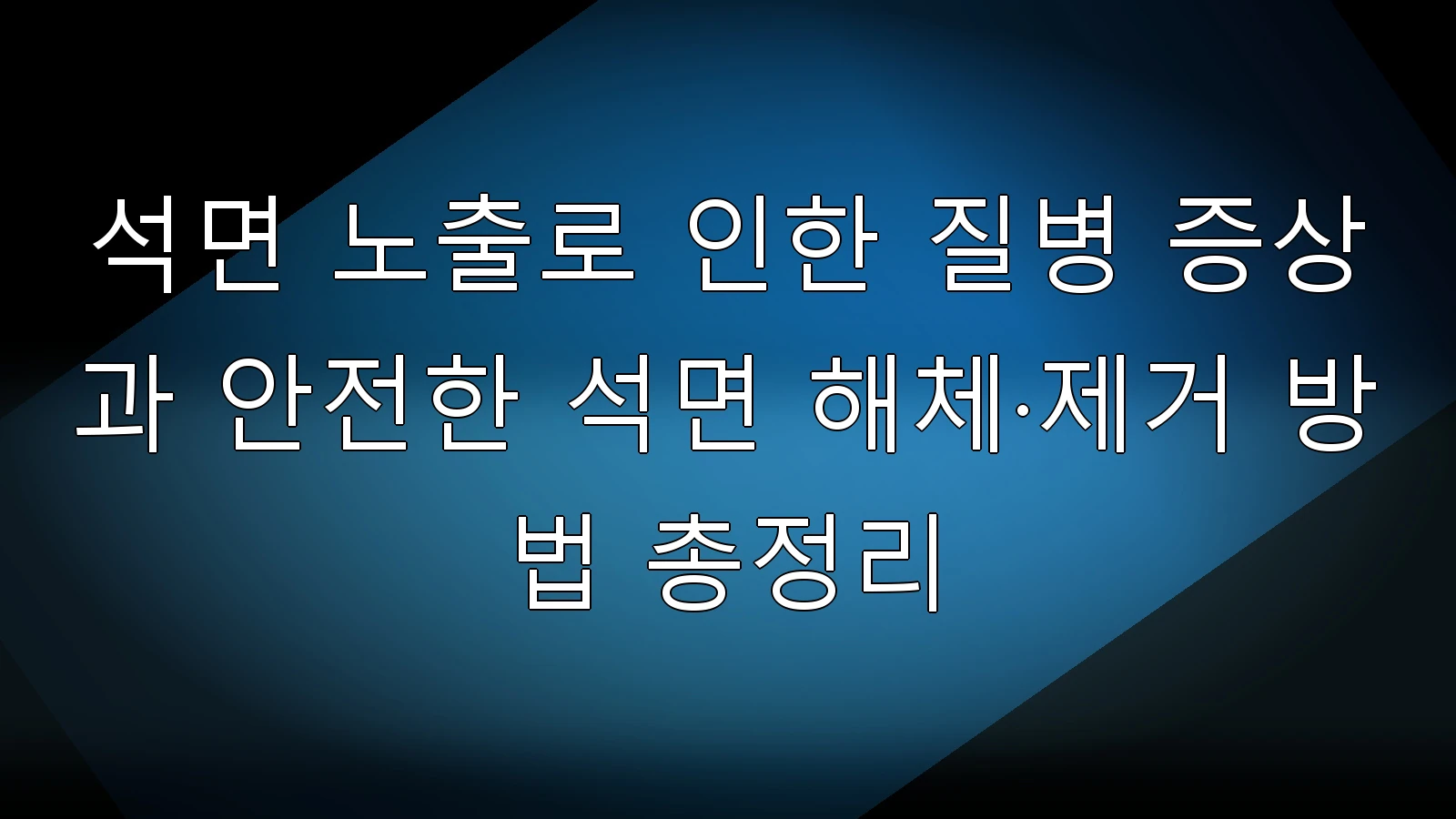 석면 노출로 인한 질병 증상과 안전한 석면 해체·제거 방법 총정리